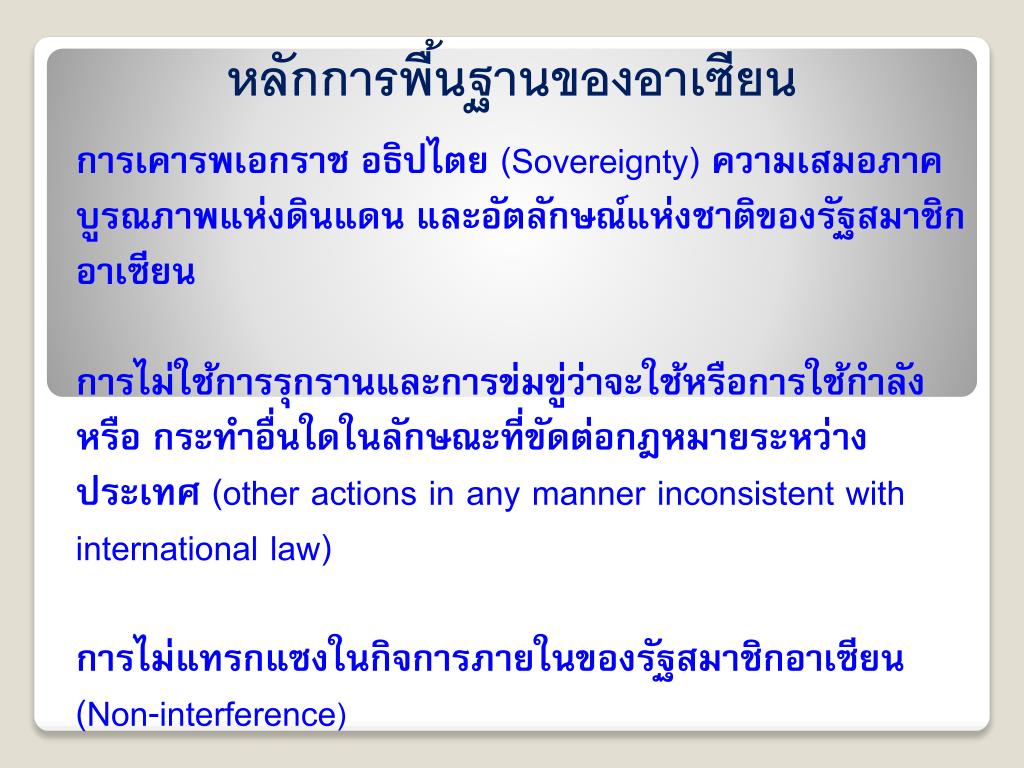 หลักการพื้นฐานของอาเซียน

การเคารพเอกราช อธิปไตย (Sovereignty) ความเสมอภาค บูรณภาพแห่งดินแดน และอัตลักษณ์แห่งชาติของรัฐสมาชิกอาเซียน

การไม่ใช้การรุกรานและการข่มขู่ว่าจะใช้หรือการใช้กำลัง หรือ กระทำอื่นใดในลักษณะที่ขัดต่อกฎหมายระหว่างประเทศ (other actions in any manner inconsistent with international law)

การไม่แทรกแซงในกิจการภายในของรัฐสมาชิกอาเซียน (Non-interference)